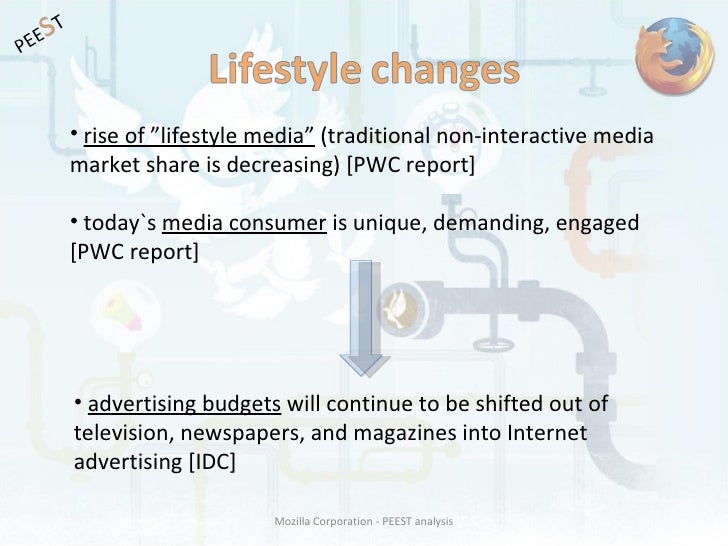 PEEST

Lifestyle changes

• rise of ”lifestyle media” (traditional non-interactive media market share is decreasing) [PWC report]

• today`s media consumer is unique, demanding, engaged [PWC report]

• advertising budgets will continue to be shifted out of television, newspapers, and magazines into Internet advertising [IDC]

Mozilla Corporation - PEEST analysis